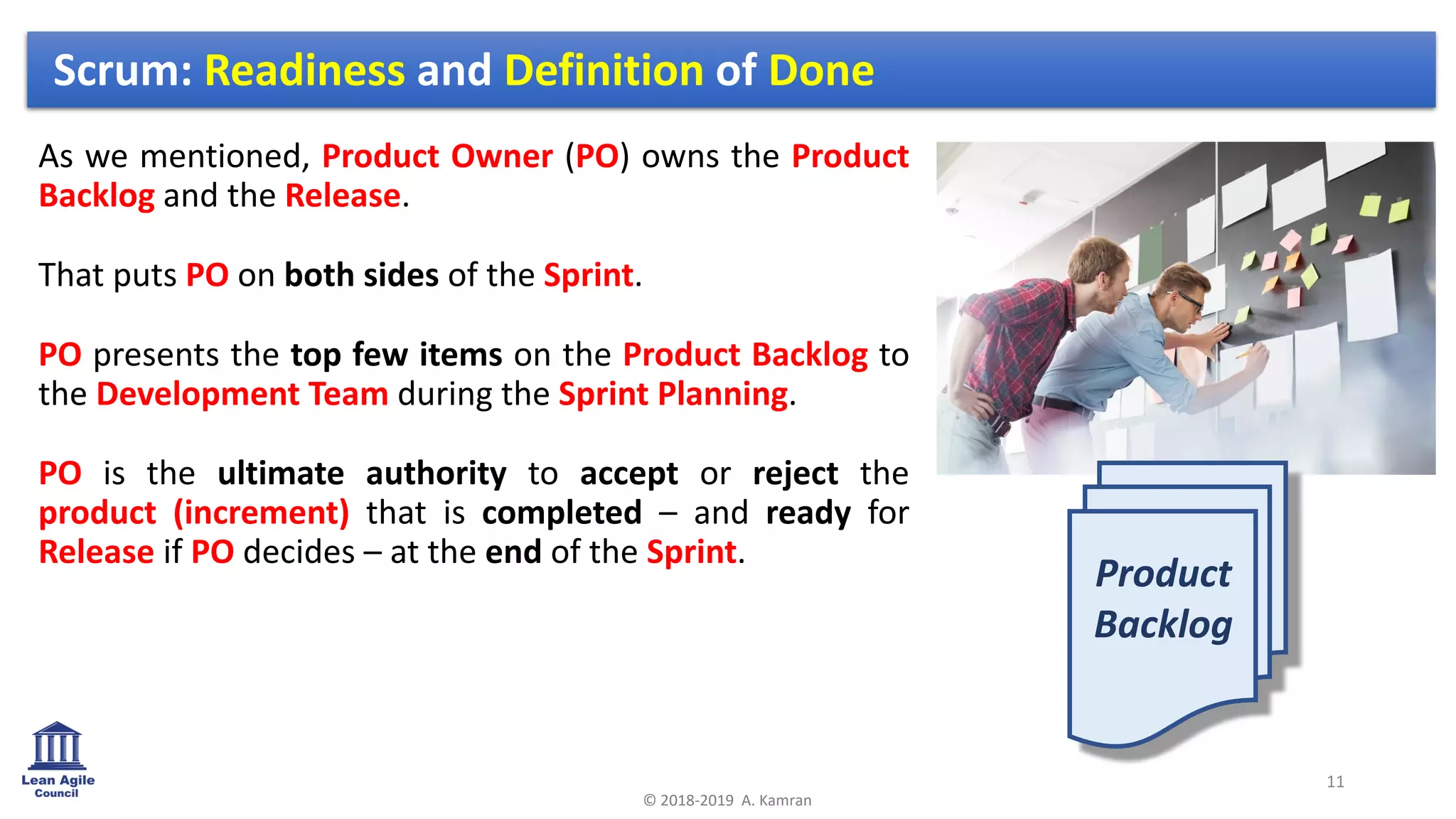 Scrum: Readiness and Definition of Done

As we mentioned, Product Owner (PO) owns the Product Backlog and the Release.

That puts PO on both sides of the Sprint.

PO presents the top few items on the Product Backlog to the Development Team during the Sprint Planning.

PO is the ultimate authority to accept or reject the product (increment) that is completed – and ready for Release if PO decides – at the end of the Sprint.

Product Backlog

Lean Agile Council

© 2018-2019 A. Kamran

11